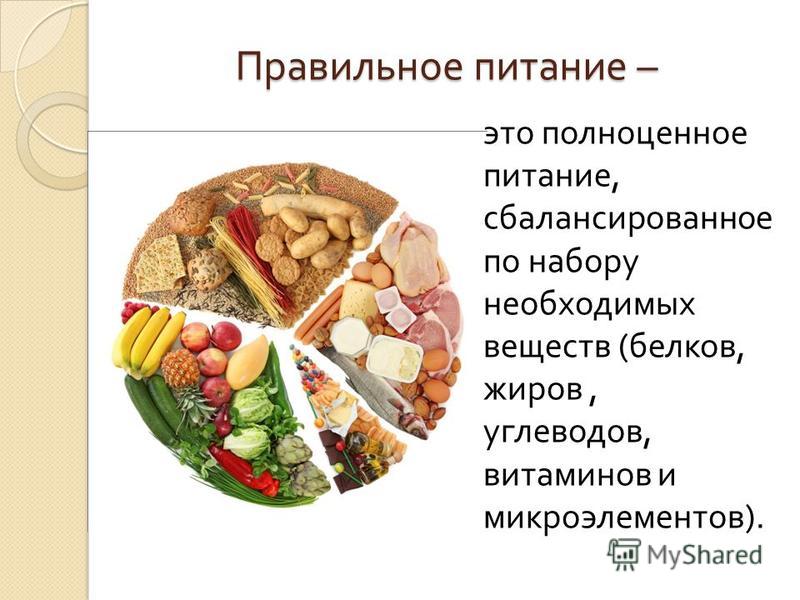 Правильное питание –

это полноценное питание, сбалансированное по набору необходимых веществ (белков, жиров , углеводов, витаминов и микроэлементов).

MyShared